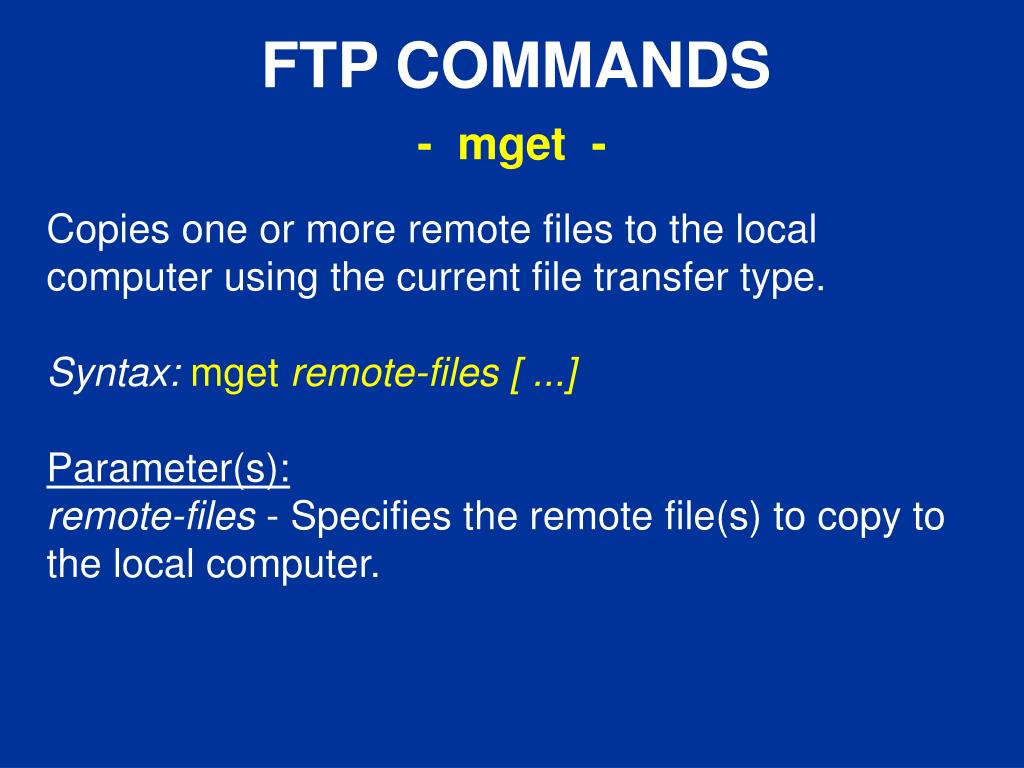 FTP COMMANDS

- mget -

Copies one or more remote files to the local computer using the current file transfer type.

Syntax: mget remote-files [ ...]

Parameter(s):
remote-files - Specifies the remote file(s) to copy to the local computer.